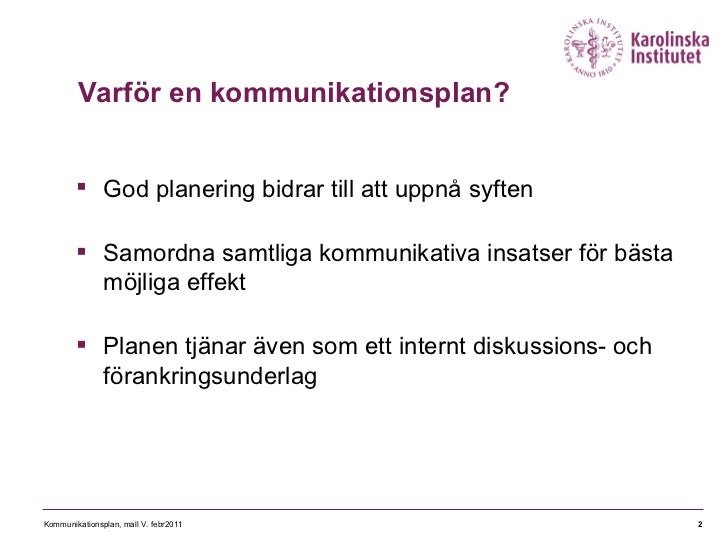 KAROLINSKA INSTITUTET ANNO 1810

Karolinska Institutet

Varför en kommunikationsplan?

▪ God planering bidrar till att uppnå syften

▪ Samordna samtliga kommunikativa insatser för bästa möjliga effekt

▪ Planen tjänar även som ett internt diskussions- och förankringsunderlag

Kommunikationsplan, mall V. febr2011

2